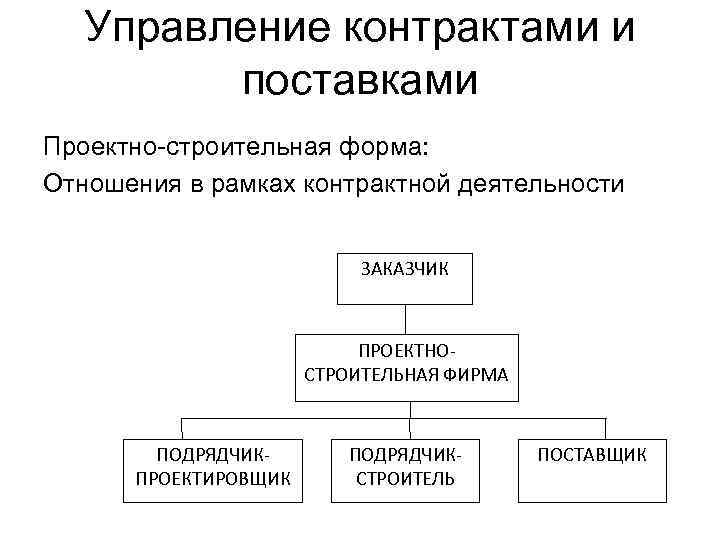 Управление контрактами и поставками

Проектно-строительная форма:

Отношения в рамках контрактной деятельности

ЗАКАЗЧИК

ПРОЕКТНО-СТРОИТЕЛЬНАЯ ФИРМА

ПОДРЯДЧИК-ПРОЕКТИРОВЩИК

ПОДРЯДЧИК-СТРОИТЕЛЬ

ПОСТАВЩИК